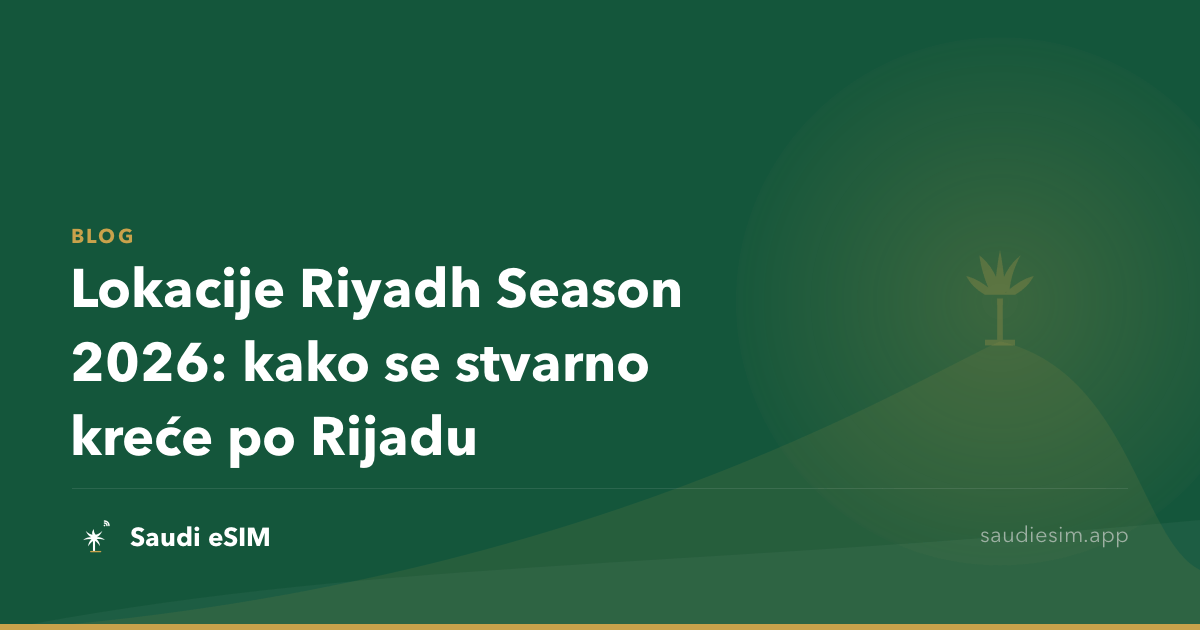 BLOG

Lokacije Riyadh Season 2026: kako se stvarno kreće po Rijadu

Saudi eSIM

saudiesim.app